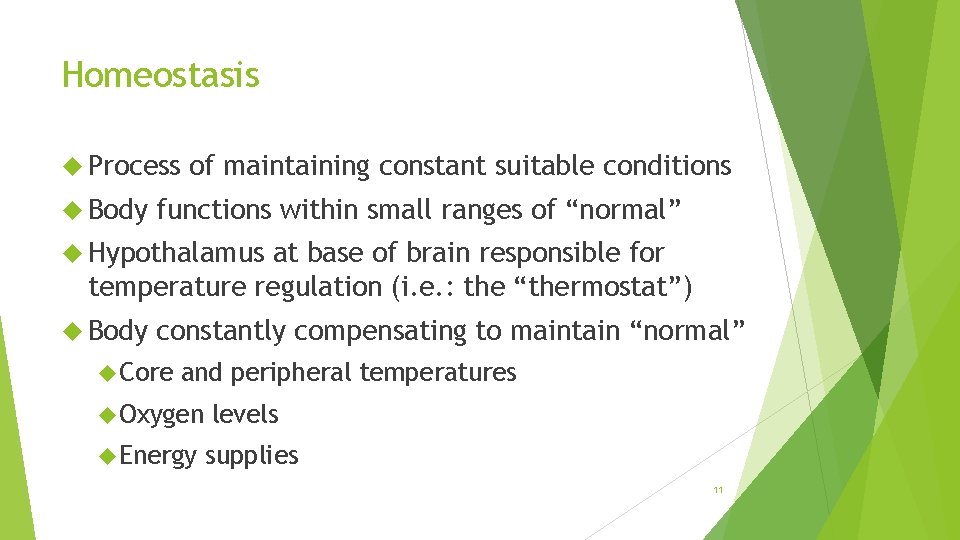 Homeostasis

Process of maintaining constant suitable conditions

Body functions within small ranges of “normal”

Hypothalamus at base of brain responsible for temperature regulation (i.e.: the “thermostat”)

Body constantly compensating to maintain “normal”

Core and peripheral temperatures

Oxygen levels

Energy supplies

11